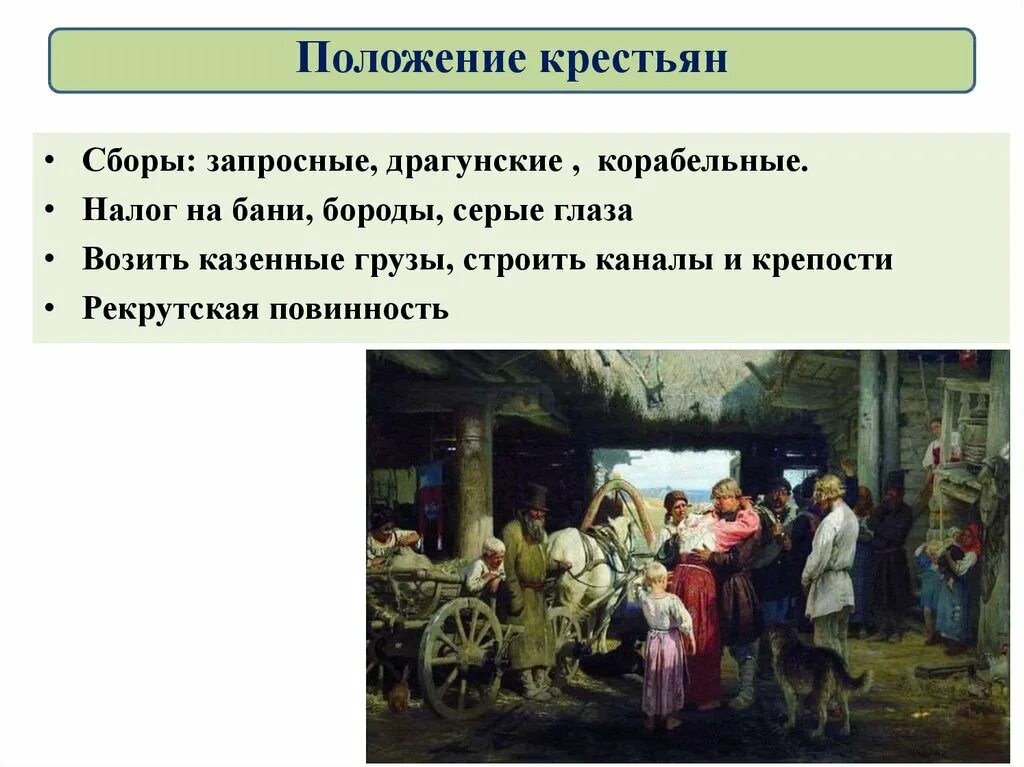 Положение крестьян

• Сборы: запросные, драгунские , корабельные.
• Налог на бани, бороды, серые глаза
• Возить казенные грузы, строить каналы и крепости
• Рекрутская повинность